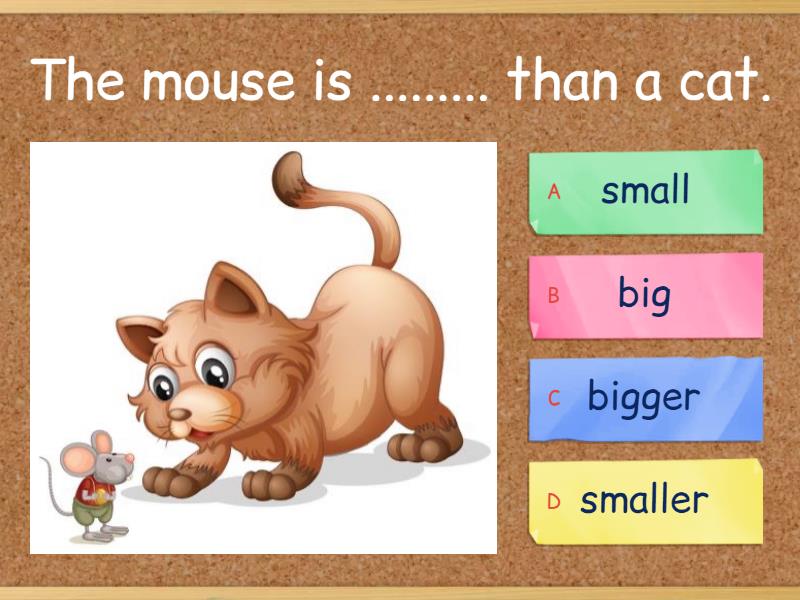 The mouse is ......... than a cat.

A small

B big

C bigger

D smaller